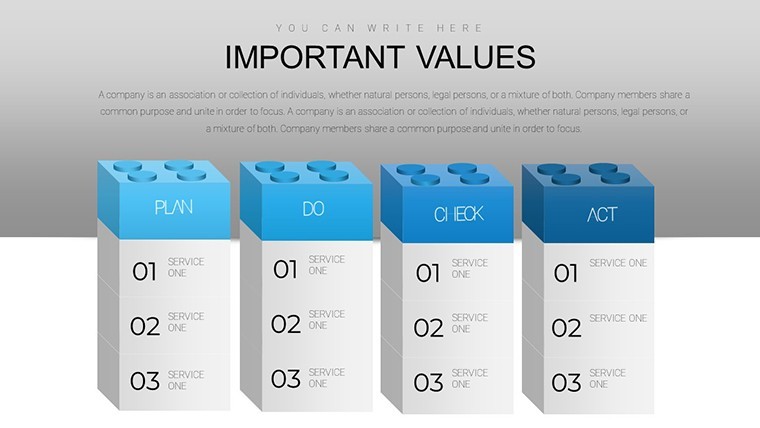 YOU CAN WRITE HERE

IMPORTANT VALUES

A company is an association or collection of individuals, whether natural persons, legal persons, or a mixture of both. Company members share a common purpose and unite in order to focus. A company is an association or collection of individuals, whether natural persons, legal persons, or a mixture of both. Company members share a common purpose and unite in order to focus.

PLAN

01 SERVICE ONE

02 SERVICE ONE

03 SERVICE ONE

DO

01 SERVICE ONE

02 SERVICE ONE

03 SERVICE ONE

CHECK

01 SERVICE ONE

02 SERVICE ONE

03 SERVICE ONE

ACT

01 SERVICE ONE

02 SERVICE ONE

03 SERVICE ONE